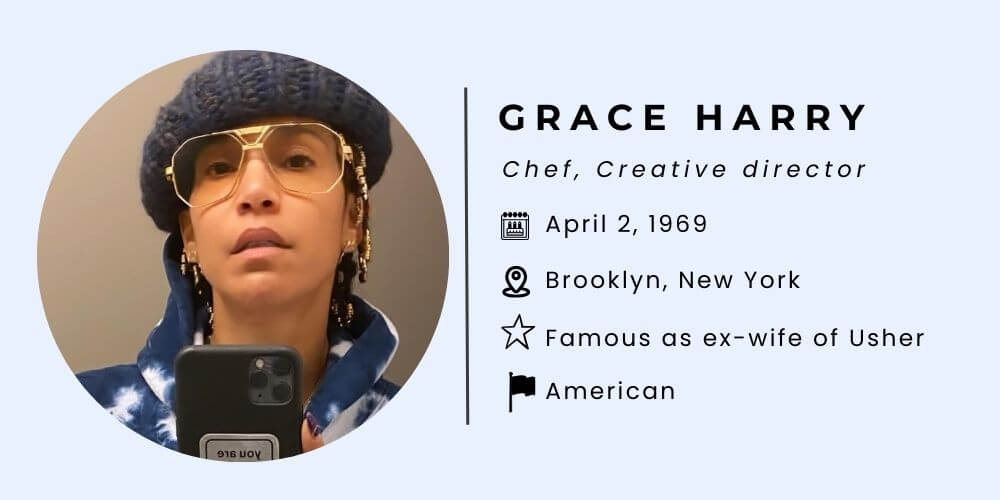 GRACE HARRY

Chef, Creative director

April 2, 1969

Brooklyn, New York

Famous as ex-wife of Usher

American

you are